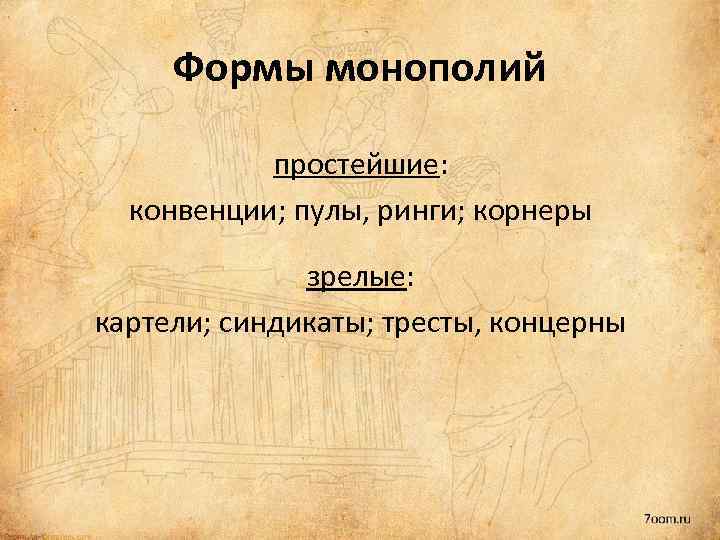 Формы монополий

простейшие:
конвенции; пулы, ринги; корнеры

зрелые:
картели; синдикаты; тресты, концерны

7oom.ru